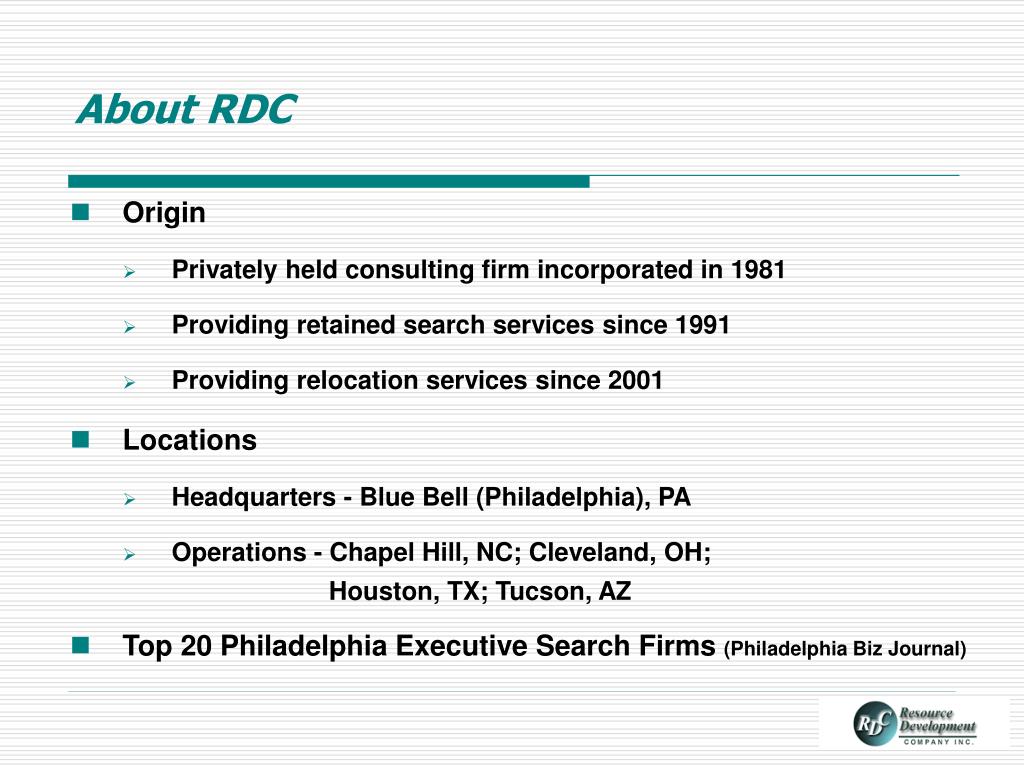 About RDC

Origin

Privately held consulting firm incorporated in 1981

Providing retained search services since 1991

Providing relocation services since 2001

Locations

Headquarters - Blue Bell (Philadelphia), PA

Operations - Chapel Hill, NC; Cleveland, OH; Houston, TX; Tucson, AZ

Top 20 Philadelphia Executive Search Firms (Philadelphia Biz Journal)

RDC Resource Development COMPANY INC.